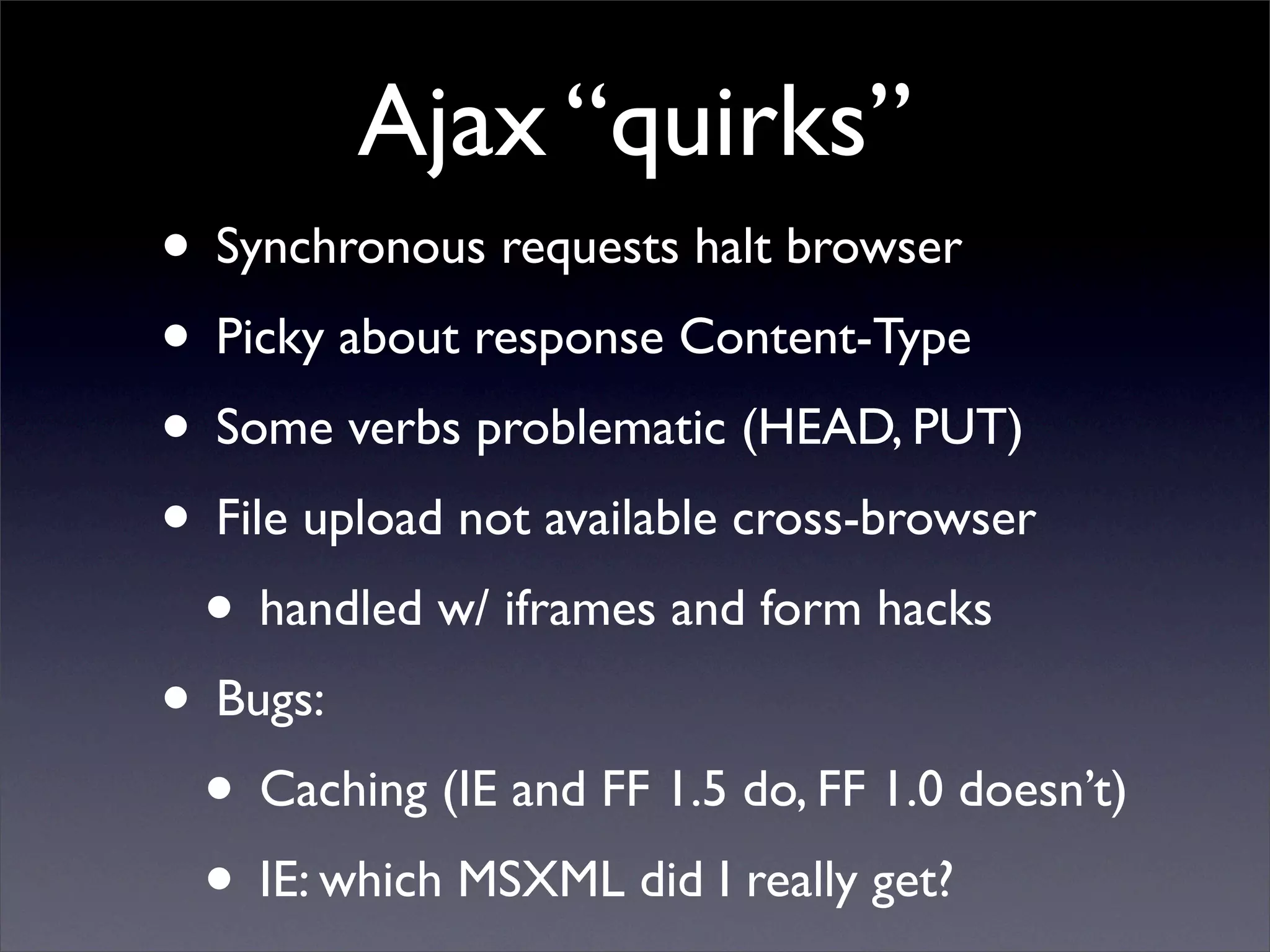 Ajax “quirks”

• Synchronous requests halt browser
• Picky about response Content-Type
• Some verbs problematic (HEAD, PUT)
• File upload not available cross-browser
  • handled w/ iframes and form hacks
• Bugs:
  • Caching (IE and FF 1.5 do, FF 1.0 doesn’t)
  • IE: which MSXML did I really get?